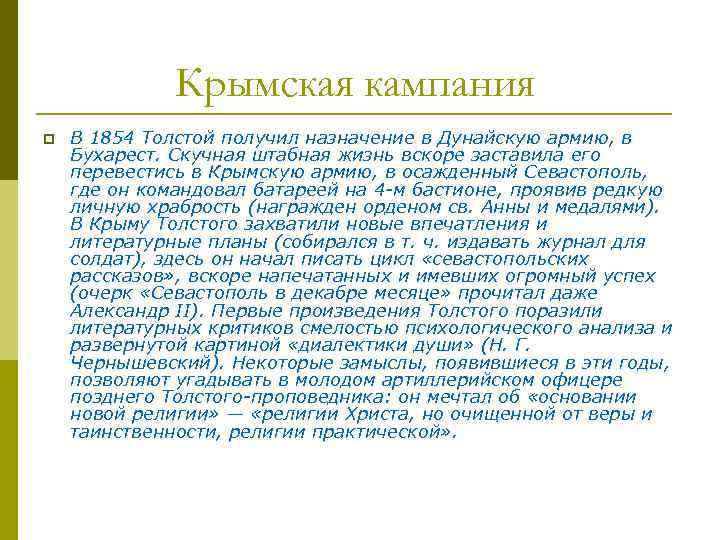 Крымская кампания

В 1854 Толстой получил назначение в Дунайскую армию, в Бухарест. Скучная штабная жизнь вскоре заставила его перевестись в Крымскую армию, в осажденный Севастополь, где он командовал батареей на 4-м бастионе, проявив редкую личную храбрость (награжден орденом св. Анны и медалями). В Крыму Толстого захватили новые впечатления и литературные планы (собирался в т. ч. издавать журнал для солдат), здесь он начал писать цикл «севастопольских рассказов», вскоре напечатанных и имевших огромный успех (очерк «Севастополь в декабре месяце» прочитал даже Александр II). Первые произведения Толстого поразили литературных критиков смелостью психологического анализа и развернутой картиной «диалектики души» (Н. Г. Чернышевский). Некоторые замыслы, появившиеся в эти годы, позволяют угадывать в молодом артиллерийском офицере позднего Толстого-проповедника: он мечтал об «основании новой религии» — «религии Христа, но очищенной от веры и таинственности, религии практической».